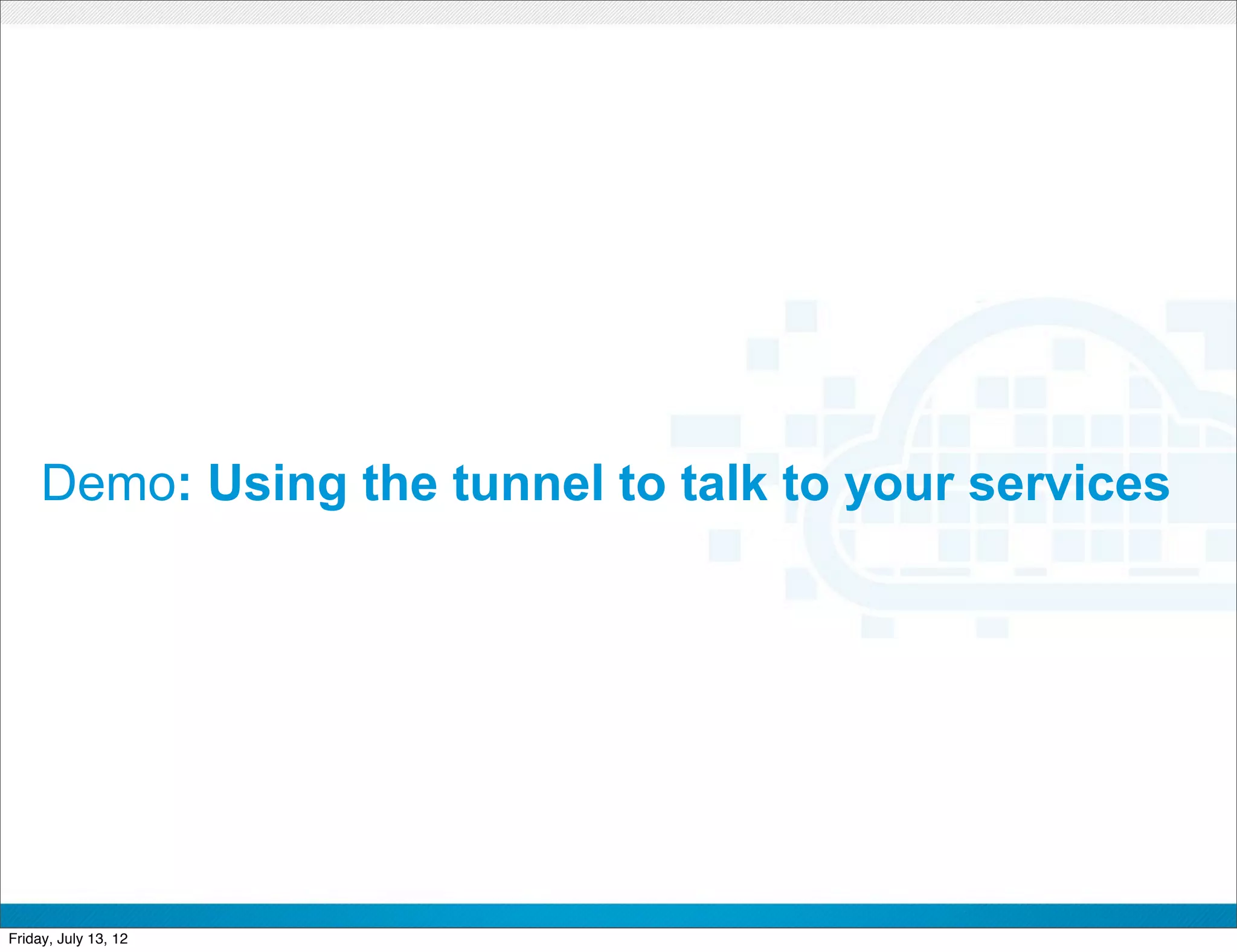 Demo: Using the tunnel to talk to your services

Friday, July 13, 12